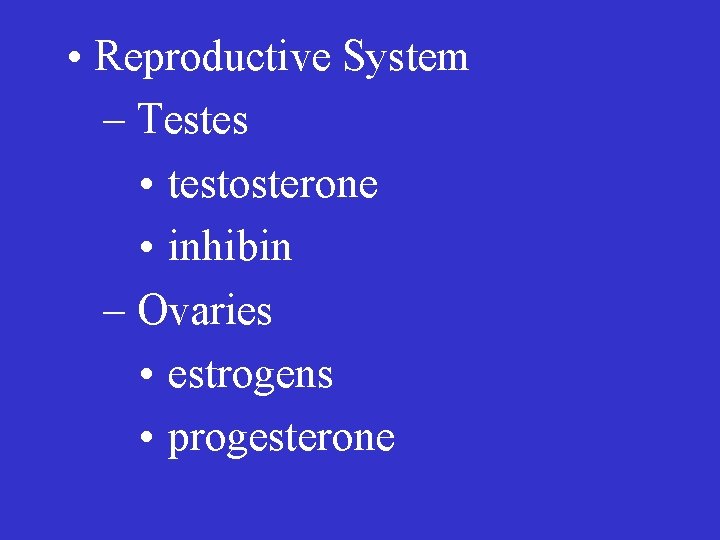 • Reproductive System
– Testes
• testosterone
• inhibin
– Ovaries
• estrogens
• progesterone